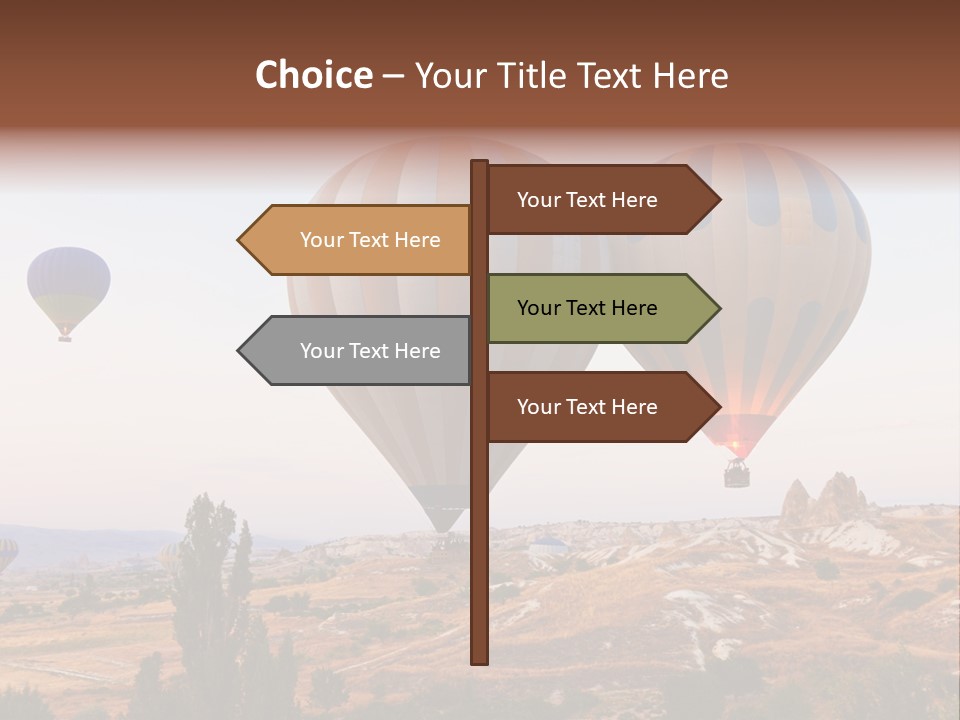 Choice – Your Title Text Here

Your Text Here

Your Text Here

Your Text Here

Your Text Here

Your Text Here